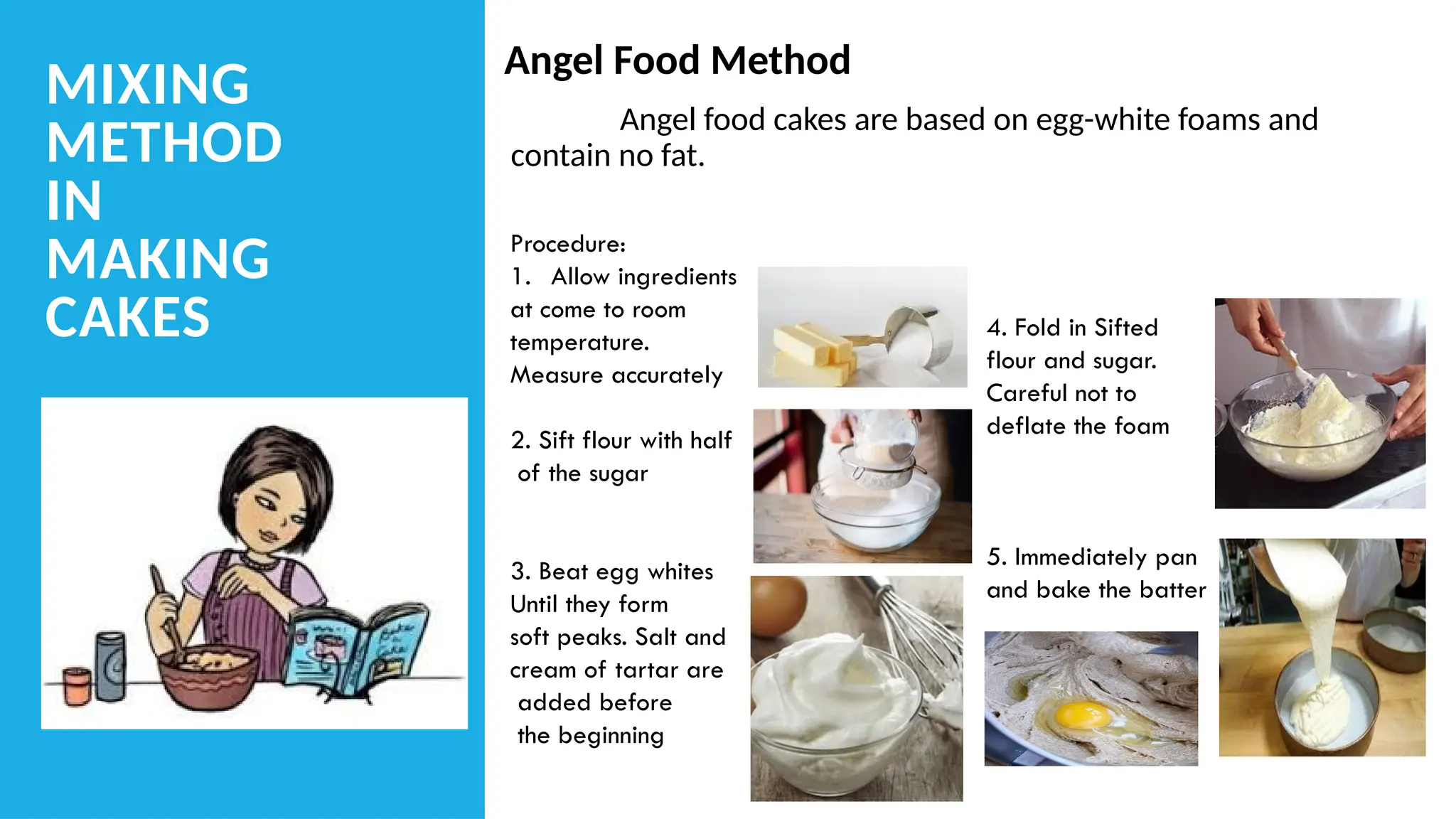 MIXING METHOD IN MAKING CAKES

Angel Food Method

Angel food cakes are based on egg-white foams and contain no fat.

Procedure:
1. Allow ingredients at come to room temperature. Measure accurately

2. Sift flour with half of the sugar

3. Beat egg whites Until they form soft peaks. Salt and cream of tartar are added before the beginning

4. Fold in Sifted flour and sugar. Careful not to deflate the foam

5. Immediately pan and bake the batter